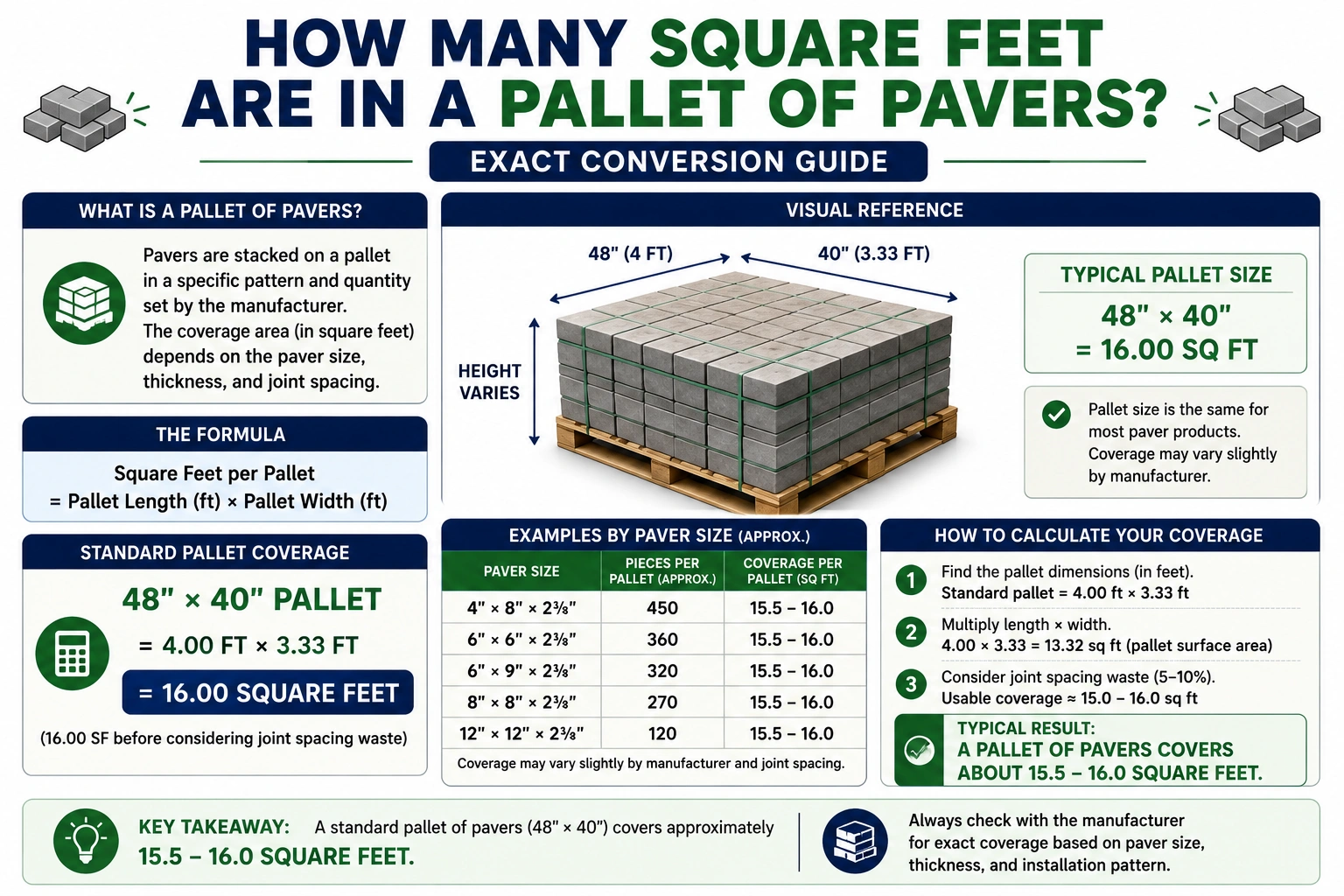 HOW MANY SQUARE FEET ARE IN A PALLET OF PAVERS?

EXACT CONVERSION GUIDE

WHAT IS A PALLET OF PAVERS?

Pavers are stacked on a pallet in a specific pattern and quantity set by the manufacturer. The coverage area (in square feet) depends on the paver size, thickness, and joint spacing.

THE FORMULA

Square Feet per Pallet = Pallet Length (ft) × Pallet Width (ft)

STANDARD PALLET COVERAGE

48" × 40" PALLET

= 4.00 FT × 3.33 FT

= 16.00 SQUARE FEET

(16.00 SF before considering joint spacing waste)

VISUAL REFERENCE

48" (4 FT)

40" (3.33 FT)

HEIGHT VARIES

TYPICAL PALLET SIZE

48" × 40" = 16.00 SQ FT

Pallet size is the same for most paver products. Coverage may vary slightly by manufacturer.

EXAMPLES BY PAVER SIZE (APPROX.)

| PAVER SIZE | PIECES PER PALLET (APPROX.) | COVERAGE PER PALLET (SQ FT) |
|---|---|---|
| 4" × 8" × 2⅜" | 450 | 15.5 – 16.0 |
| 6" × 6" × 2⅜" | 360 | 15.5 – 16.0 |
| 6" × 9" × 2⅜" | 320 | 15.5 – 16.0 |
| 8" × 8" × 2⅜" | 270 | 15.5 – 16.0 |
| 12" × 12" × 2⅜" | 120 | 15.5 – 16.0 |

Coverage may vary slightly by manufacturer and joint spacing.

HOW TO CALCULATE YOUR COVERAGE

1 Find the pallet dimensions (in feet). Standard pallet = 4.00 ft × 3.33 ft

2 Multiply length × width. 4.00 × 3.33 = 13.32 sq ft (pallet surface area)

3 Consider joint spacing waste (5–10%). Usable coverage ≈ 15.0 – 16.0 sq ft

TYPICAL RESULT: A PALLET OF PAVERS COVERS ABOUT 15.5 – 16.0 SQUARE FEET.

KEY TAKEAWAY: A standard pallet of pavers (48" × 40") covers approximately 15.5 – 16.0 SQUARE FEET.

Always check with the manufacturer for exact coverage based on paver size, thickness, and installation pattern.